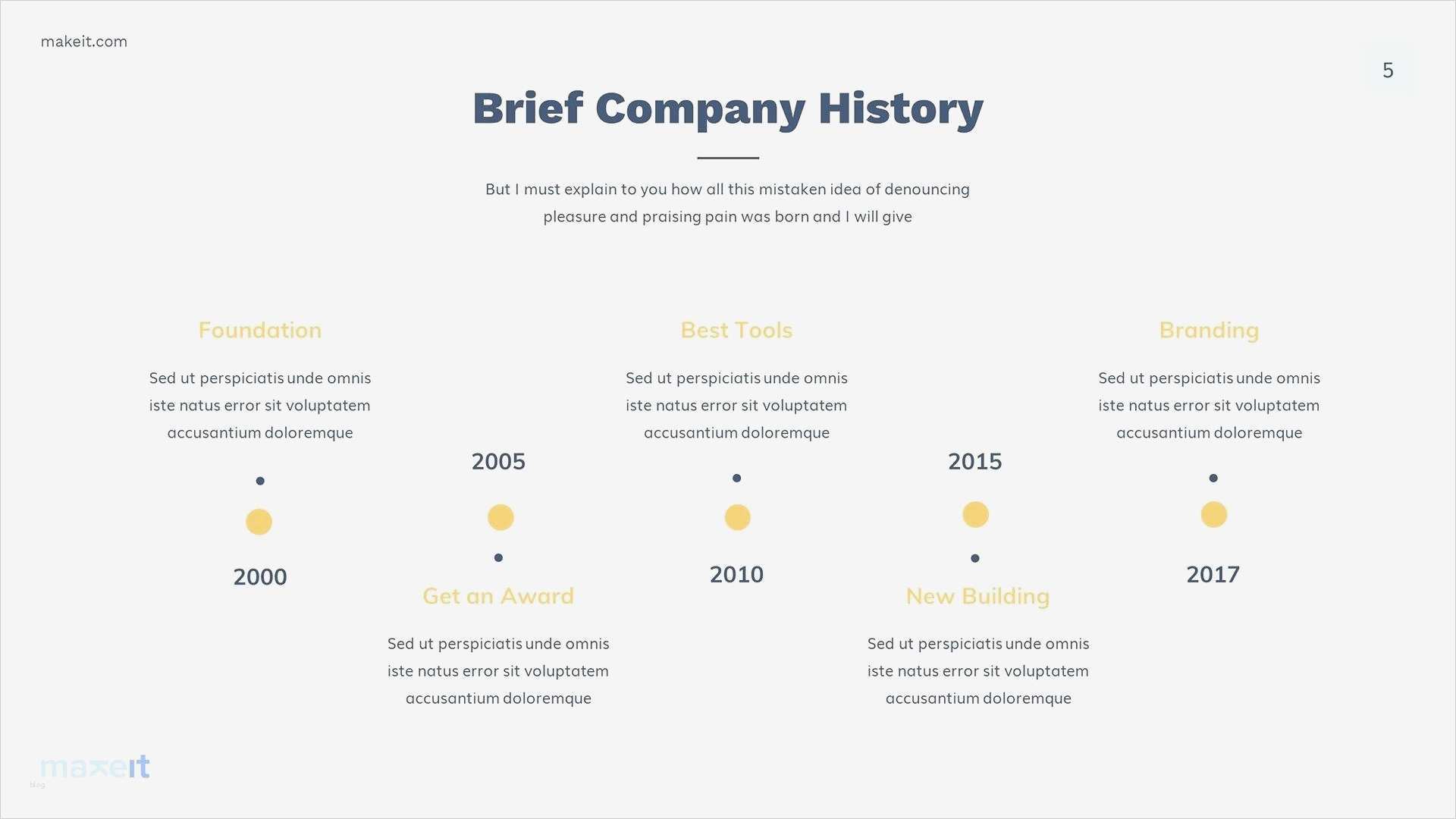 makeit.com

5

Brief Company History

But I must explain to you how all this mistaken idea of denouncing pleasure and praising pain was born and I will give

Foundation

Sed ut perspiciatis unde omnis iste natus error sit voluptatem accusantium doloremque

2000

2005

Get an Award

Sed ut perspiciatis unde omnis iste natus error sit voluptatem accusantium doloremque

Best Tools

Sed ut perspiciatis unde omnis iste natus error sit voluptatem accusantium doloremque

2010

2015

New Building

Sed ut perspiciatis unde omnis iste natus error sit voluptatem accusantium doloremque

Branding

Sed ut perspiciatis unde omnis iste natus error sit voluptatem accusantium doloremque

2017

makeit
blog